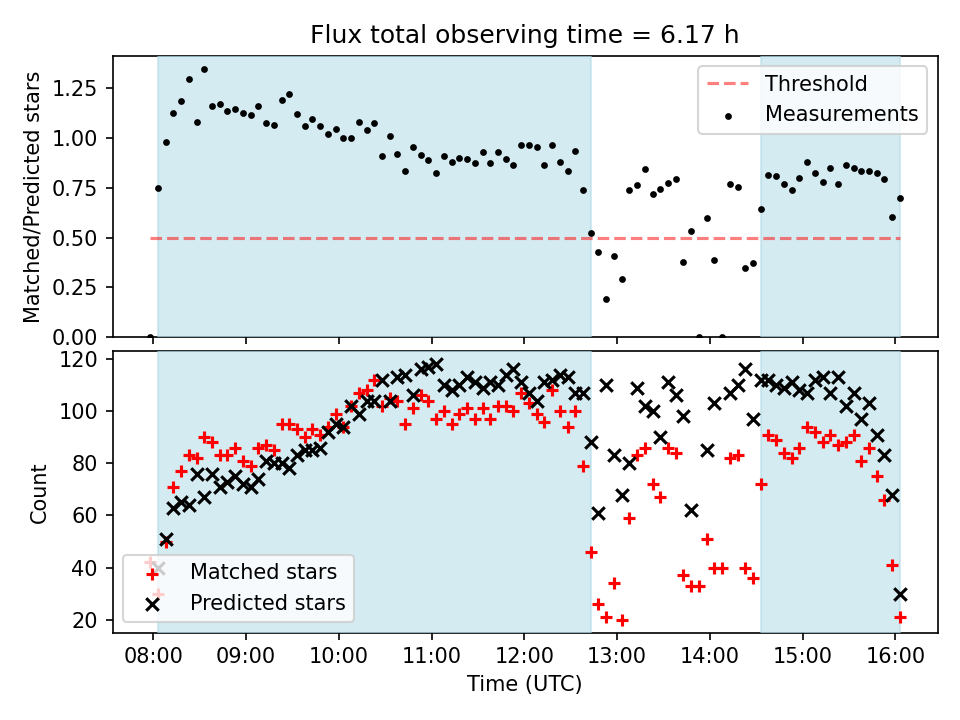 Flux total observing time = 6.17 h

Matched/Predicted stars

1.25
1.00
0.75
0.50
0.25
0.00

Threshold
Measurements

Count

120
100
80
60
40
20

Matched stars
Predicted stars

08:00
09:00
10:00
11:00
12:00
13:00
14:00
15:00
16:00

Time (UTC)